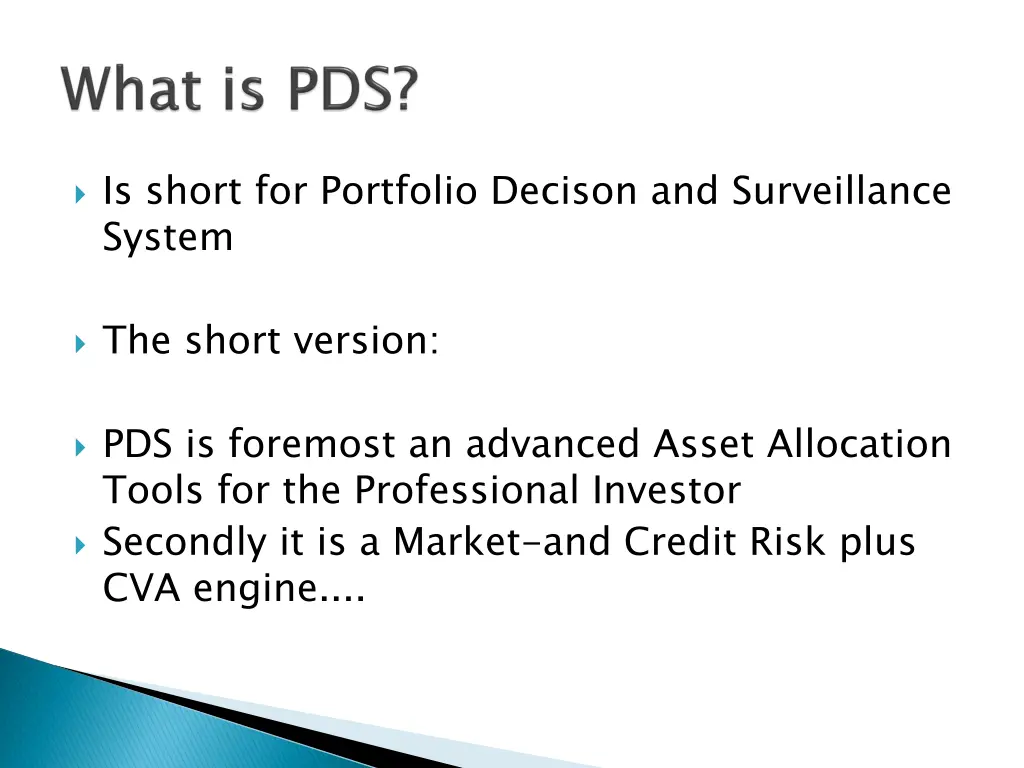 What is PDS?

Is short for Portfolio Decison and Surveillance System

The short version:

PDS is foremost an advanced Asset Allocation Tools for the Professional Investor

Secondly it is a Market-and Credit Risk plus CVA engine....